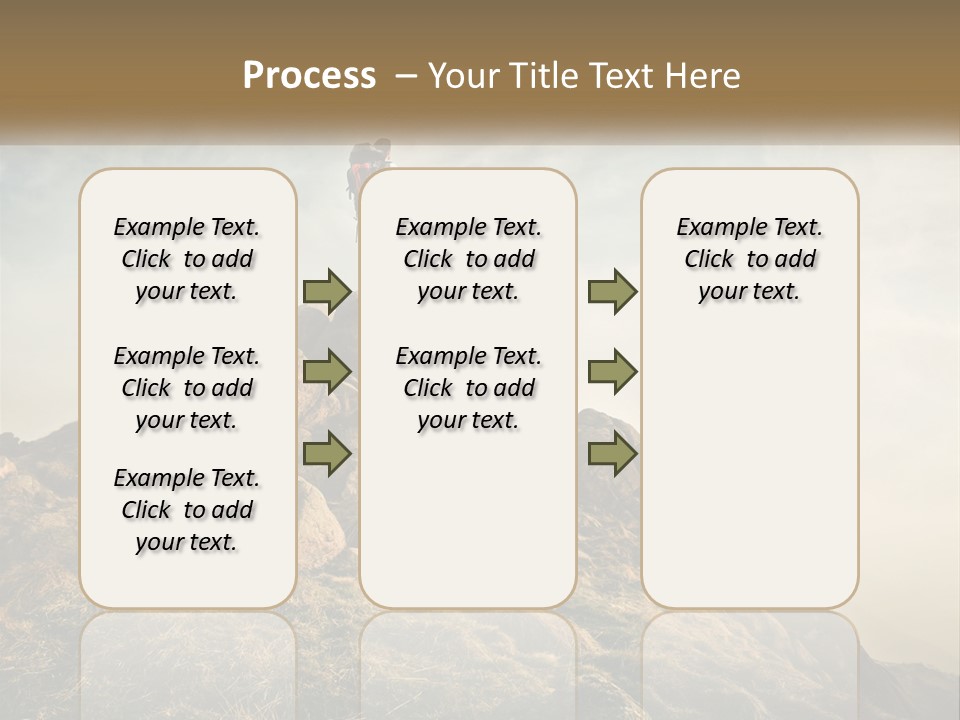 Process – Your Title Text Here

Example Text. Click to add your text.

Example Text. Click to add your text.

Example Text. Click to add your text.

Example Text. Click to add your text.

Example Text. Click to add your text.

Example Text. Click to add your text.